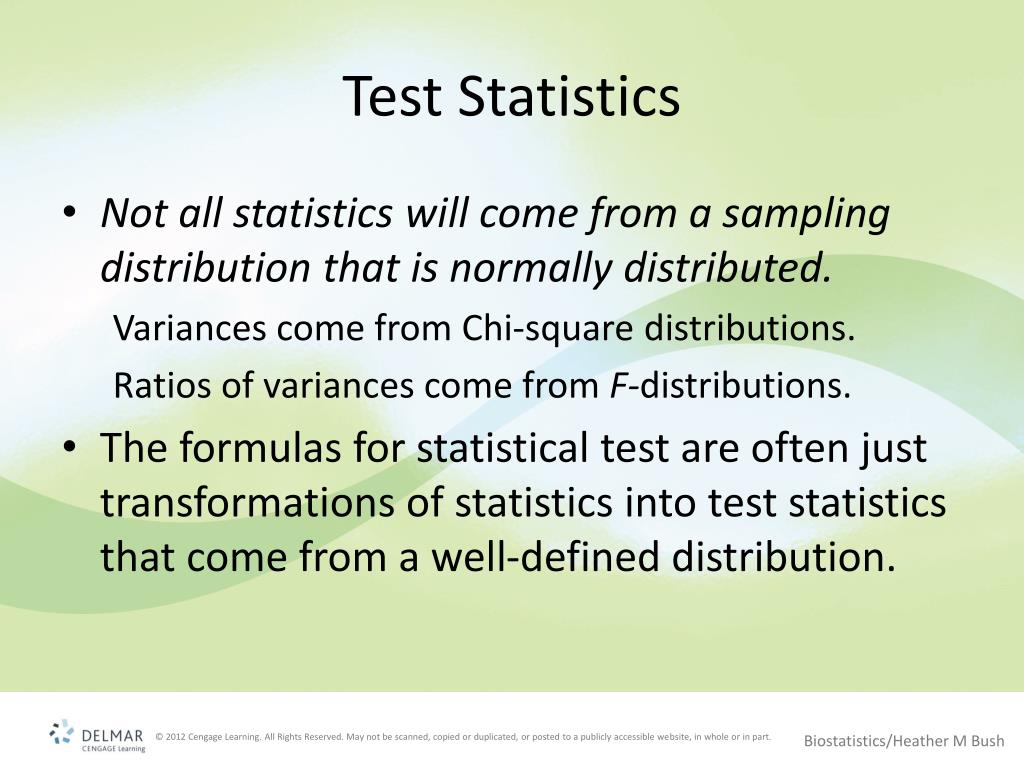 Test Statistics

• Not all statistics will come from a sampling distribution that is normally distributed.

Variances come from Chi-square distributions.

Ratios of variances come from F-distributions.

• The formulas for statistical test are often just transformations of statistics into test statistics that come from a well-defined distribution.

DELMAR CENGAGE Learning

© 2012 Cengage Learning. All Rights Reserved. May not be scanned, copied or duplicated, or posted to a publicly accessible website, in whole or in part.

Biostatistics/Heather M Bush